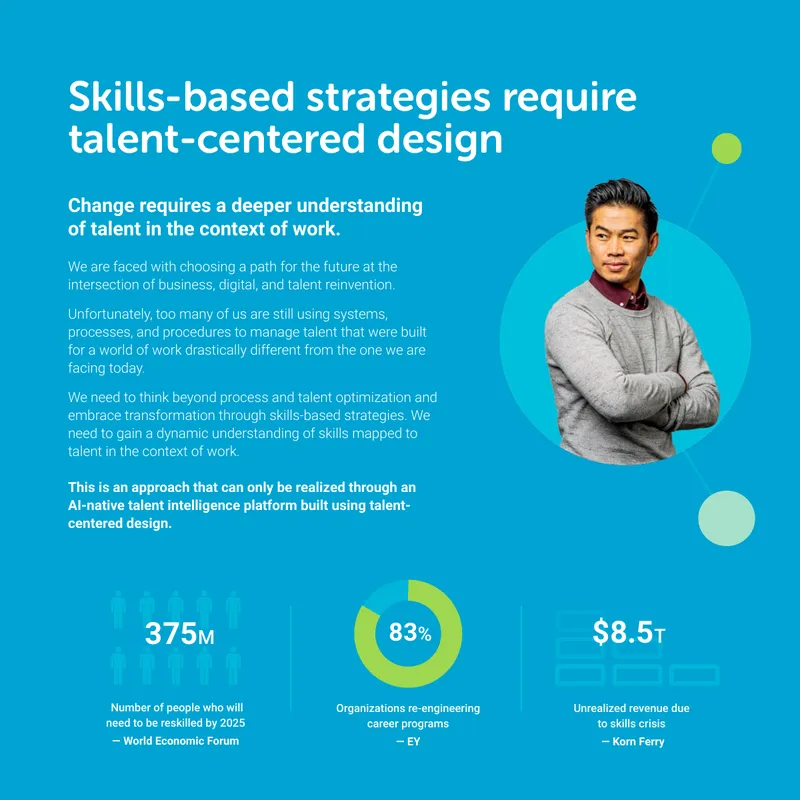 Skills-based strategies require talent-centered design

Change requires a deeper understanding of talent in the context of work.

We are faced with choosing a path for the future at the intersection of business, digital, and talent reinvention.

Unfortunately, too many of us are still using systems, processes, and procedures to manage talent that were built for a world of work drastically different from the one we are facing today.

We need to think beyond process and talent optimization and embrace transformation through skills-based strategies. We need to gain a dynamic understanding of skills mapped to talent in the context of work.

This is an approach that can only be realized through an AI-native talent intelligence platform built using talent-centered design.

375M

Number of people who will need to be reskilled by 2025
— World Economic Forum

83%

Organizations re-engineering career programs
— EY

$8.5T

Unrealized revenue due to skills crisis
— Korn Ferry